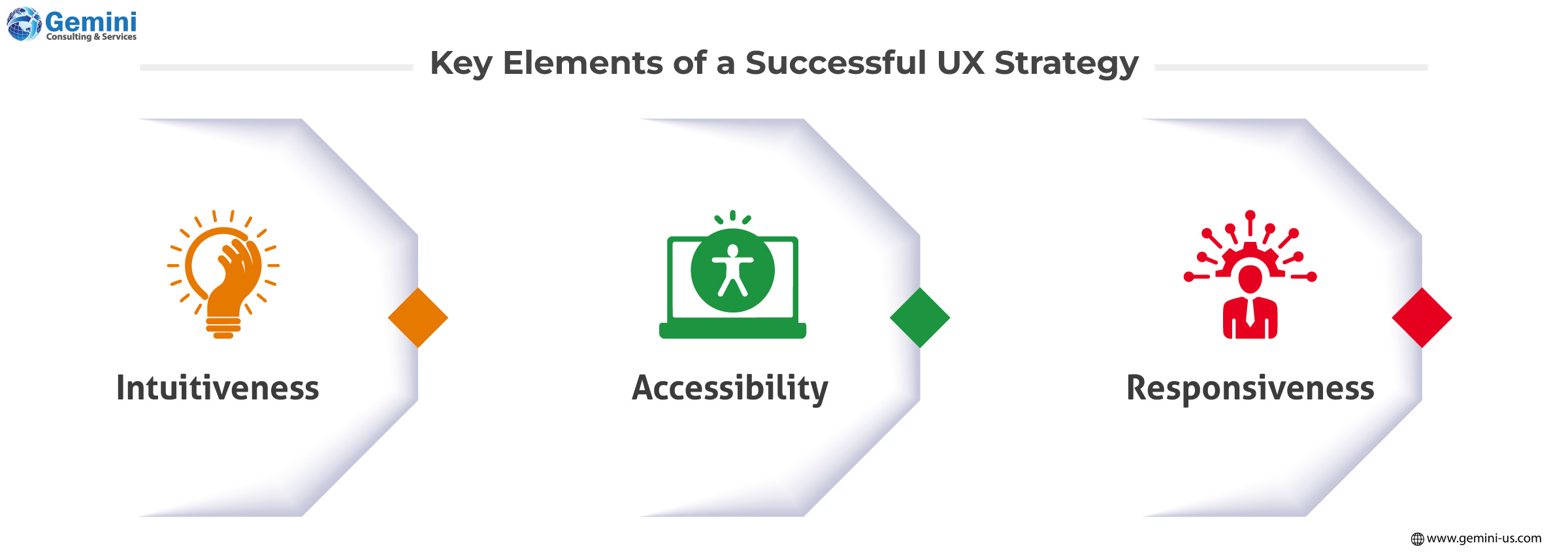 Gemini
Consulting & Services

Key Elements of a Successful UX Strategy

Intuitiveness

Accessibility

Responsiveness

www.gemini-us.com